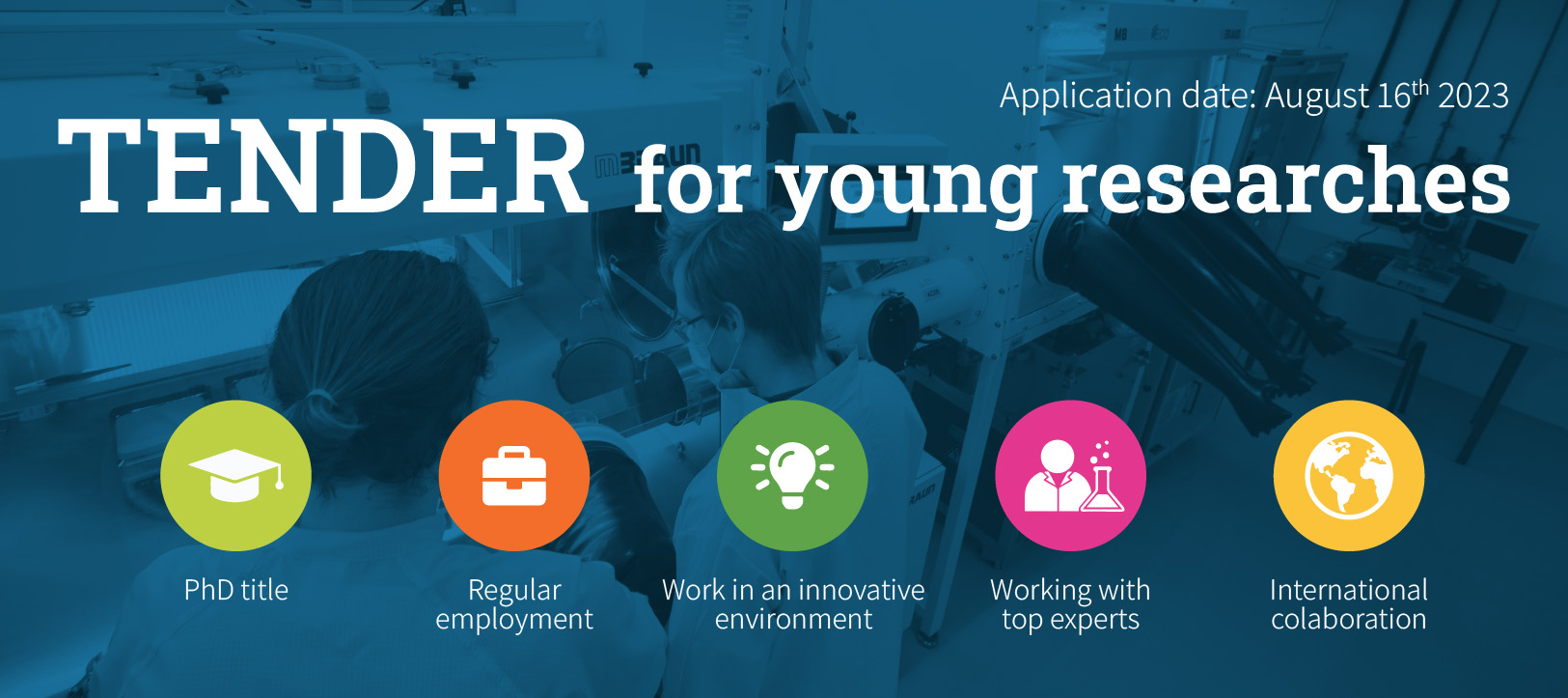 Application date: August 16$^{th}$ 2023

TENDER for young researches

PhD title

Regular employment

Work in an innovative environment

Working with top experts

International colaboration